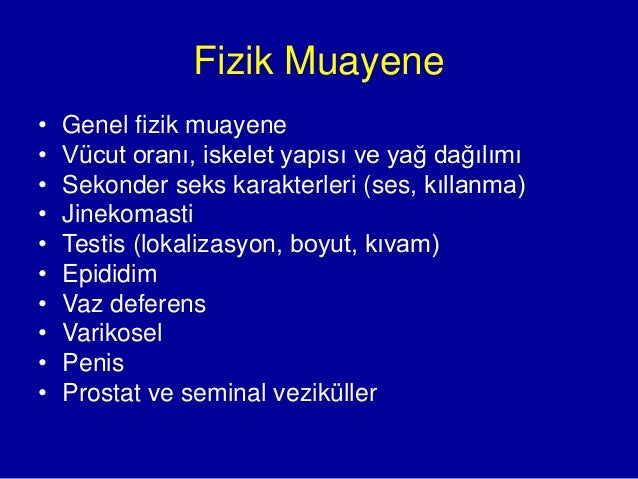 Fizik Muayene

• Genel fizik muayene
• Vücut oranı, iskelet yapısı ve yağ dağılımı
• Sekonder seks karakterleri (ses, kıllanma)
• Jinekomasti
• Testis (lokalizasyon, boyut, kıvam)
• Epididim
• Vaz deferens
• Varikosel
• Penis
• Prostat ve seminal veziküller